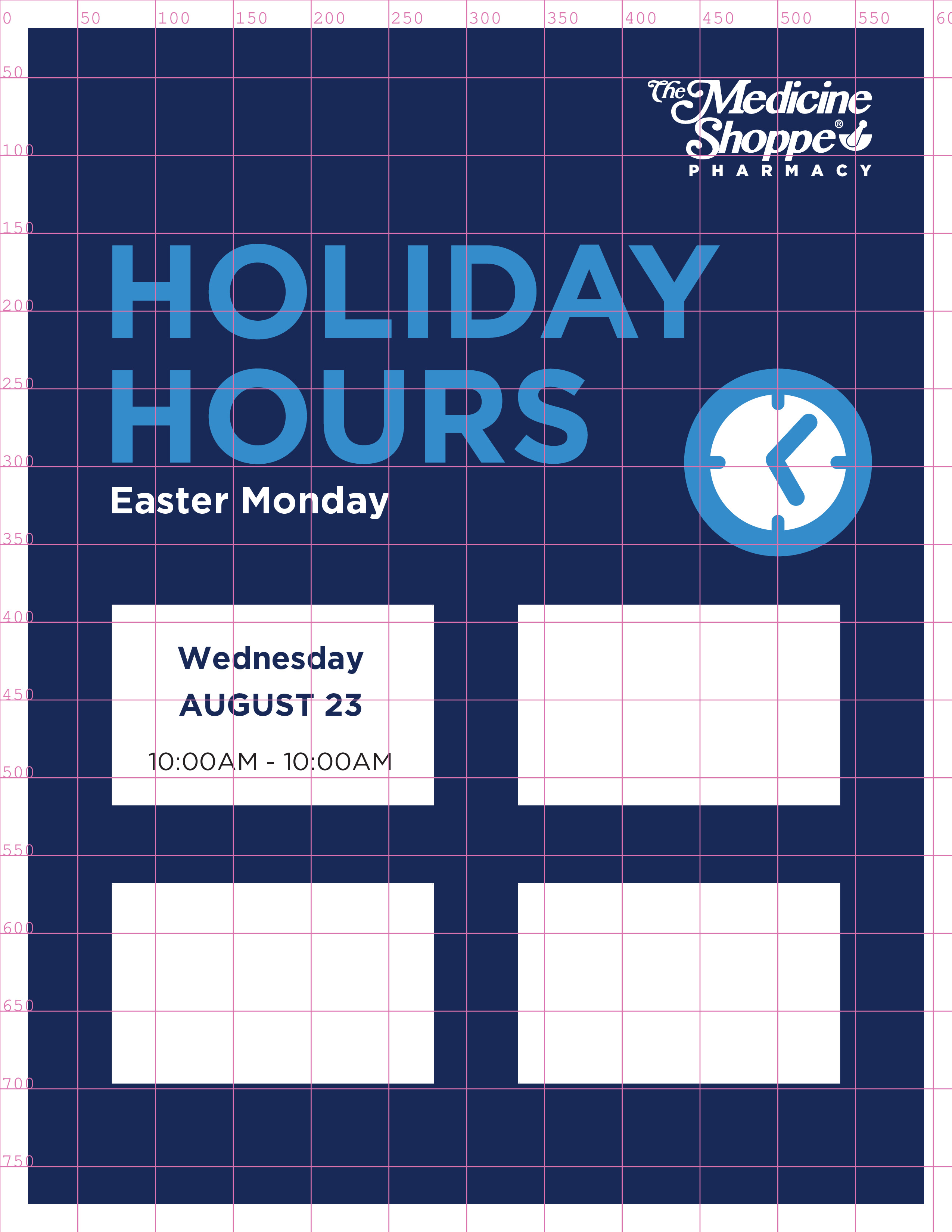 0 50 100 150 200 250 300 350 400 450 500 550 60

50
100
150
200
250
300
350
400
450
500
550
600
650
700
750

The Medicine Shoppe®
PHARMACY

HOLIDAY HOURS

Easter Monday

Wednesday
AUGUST 23
10:00AM - 10:00AM